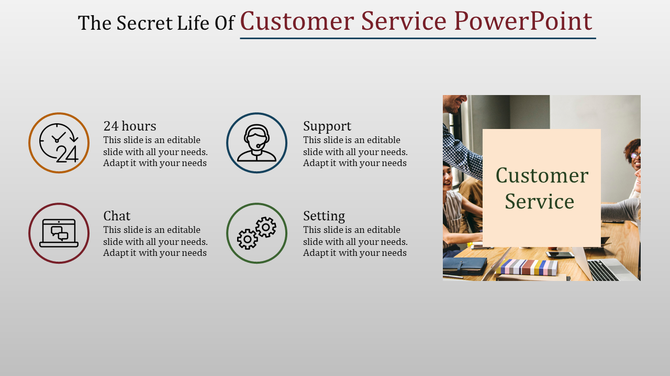 The Secret Life Of Customer Service PowerPoint

24

24 hours
This slide is an editable slide with all your needs. Adapt it with your needs

Support
This slide is an editable slide with all your needs. Adapt it with your needs

Chat
This slide is an editable slide with all your needs. Adapt it with your needs

Setting
This slide is an editable slide with all your needs. Adapt it with your needs

Customer Service